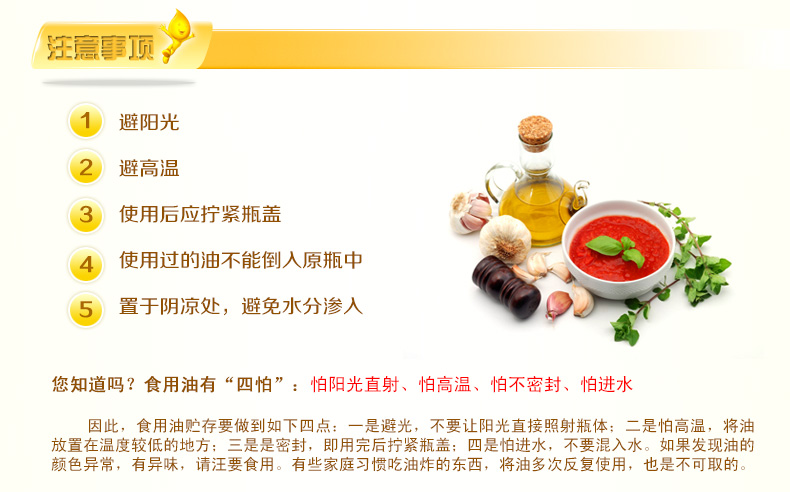 注意事项

1 避阳光

2 避高温

3 使用后应拧紧瓶盖

4 使用过的油不能倒入原瓶中

5 置于阴凉处，避免水分渗入

您知道吗？食用油有“四怕”：怕阳光直射、怕高温、怕不密封、怕进水

因此，食用油贮存要做到如下四点：一是避光，不要让阳光直接照射瓶体；二是怕高温，将油放置在温度较低的地方；三是是密封，即用完后拧紧瓶盖；四是怕进水，不要混入水。如果发现油的颜色异常，有异味，请汪要食用。有些家庭习惯吃油炸的东西，将油多次反复使用，也是不可取的。